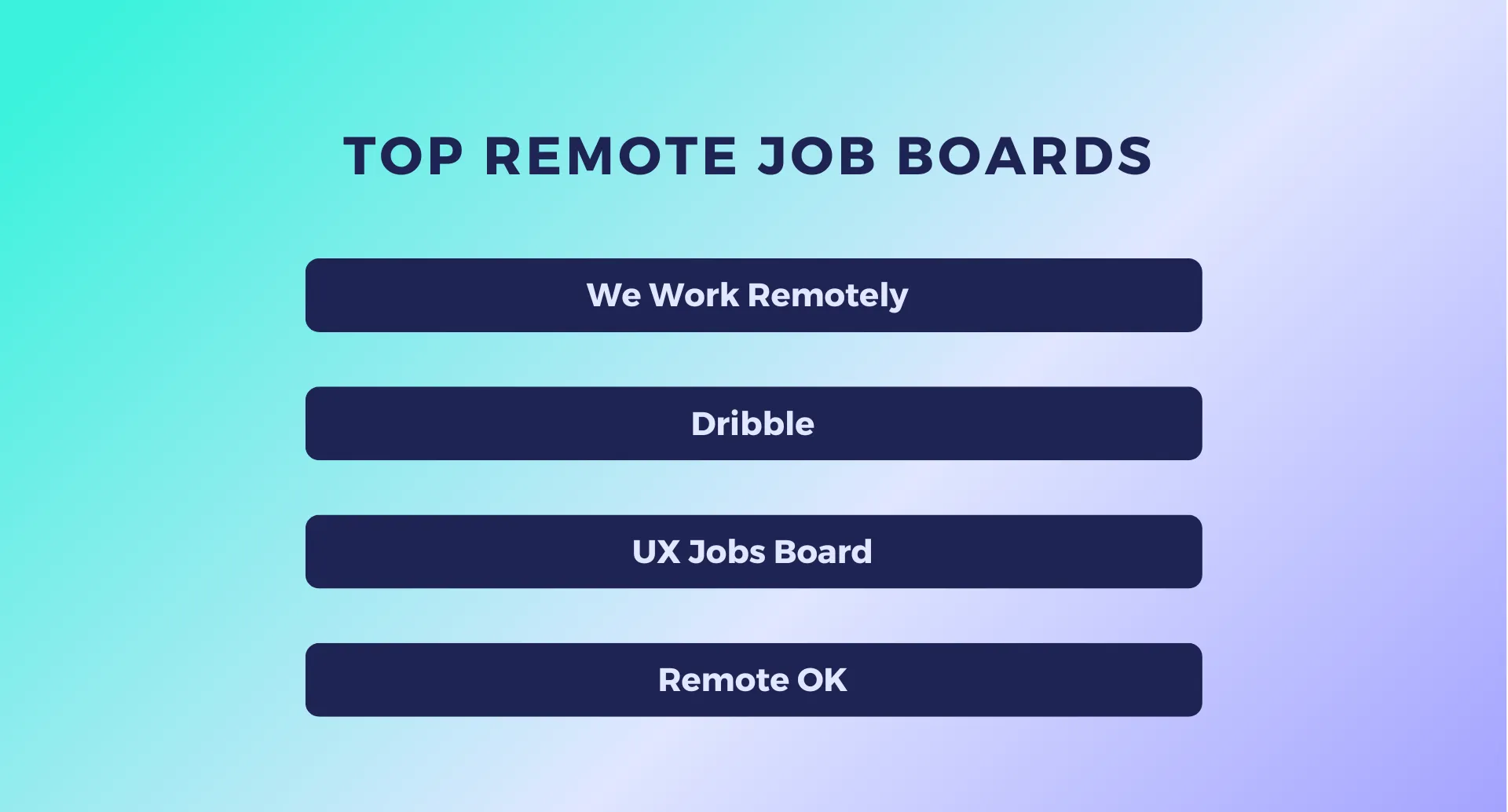 TOP REMOTE JOB BOARDS

We Work Remotely

Dribble

UX Jobs Board

Remote OK